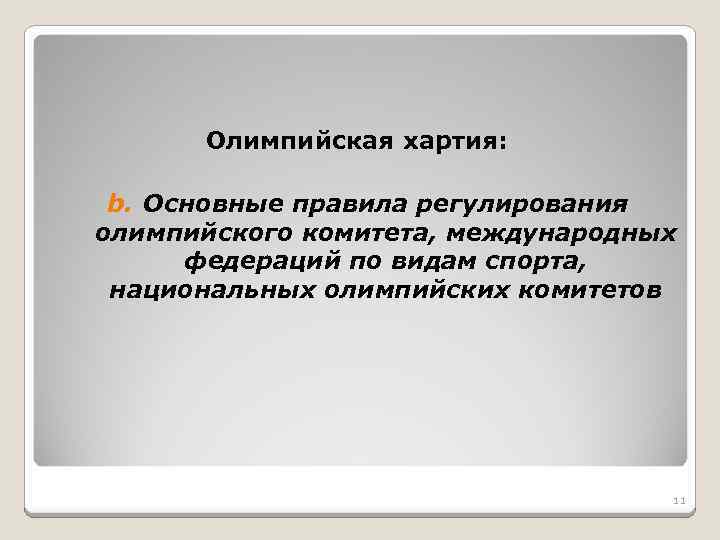 Олимпийская хартия:

b. Основные правила регулирования олимпийского комитета, международных федераций по видам спорта, национальных олимпийских комитетов

11